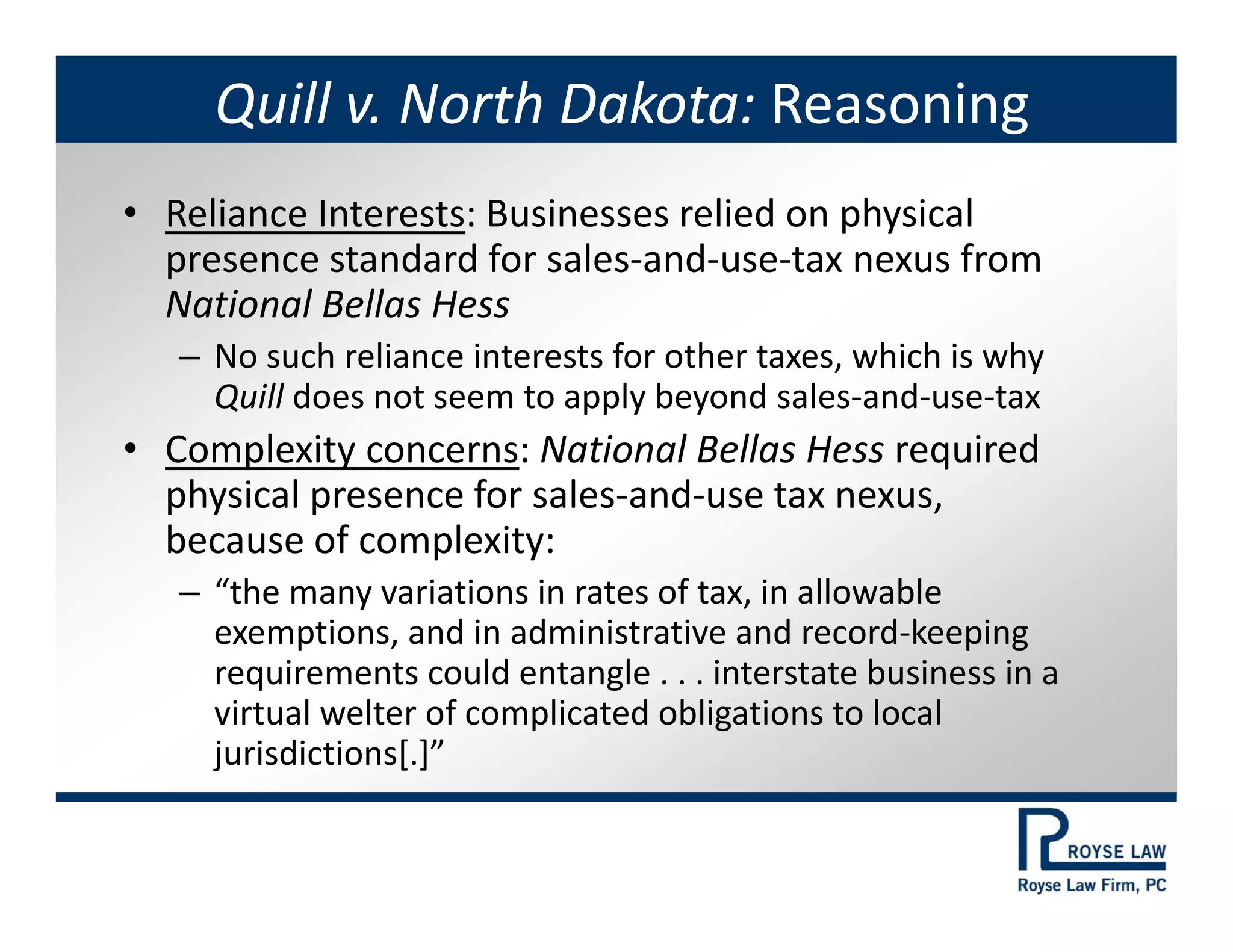 Quill v. North Dakota: Reasoning

• Reliance Interests: Businesses relied on physical presence standard for sales-and-use-tax nexus from National Bellas Hess

– No such reliance interests for other taxes, which is why Quill does not seem to apply beyond sales-and-use-tax

• Complexity concerns: National Bellas Hess required physical presence for sales-and-use tax nexus, because of complexity:

– “the many variations in rates of tax, in allowable exemptions, and in administrative and record-keeping requirements could entangle . . . interstate business in a virtual welter of complicated obligations to local jurisdictions[.]”

ROYSE LAW
Royse Law Firm, PC